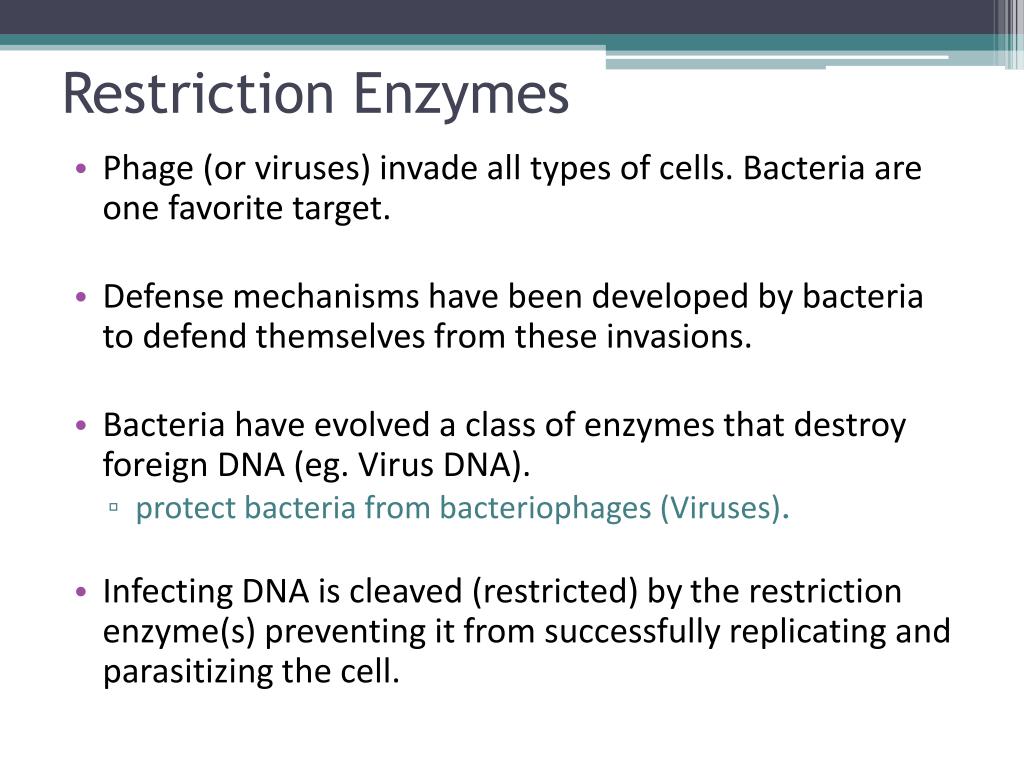 Restriction Enzymes

• Phage (or viruses) invade all types of cells. Bacteria are one favorite target.

• Defense mechanisms have been developed by bacteria to defend themselves from these invasions.

• Bacteria have evolved a class of enzymes that destroy foreign DNA (eg. Virus DNA).
 ▫ protect bacteria from bacteriophages (Viruses).

• Infecting DNA is cleaved (restricted) by the restriction enzyme(s) preventing it from successfully replicating and parasitizing the cell.